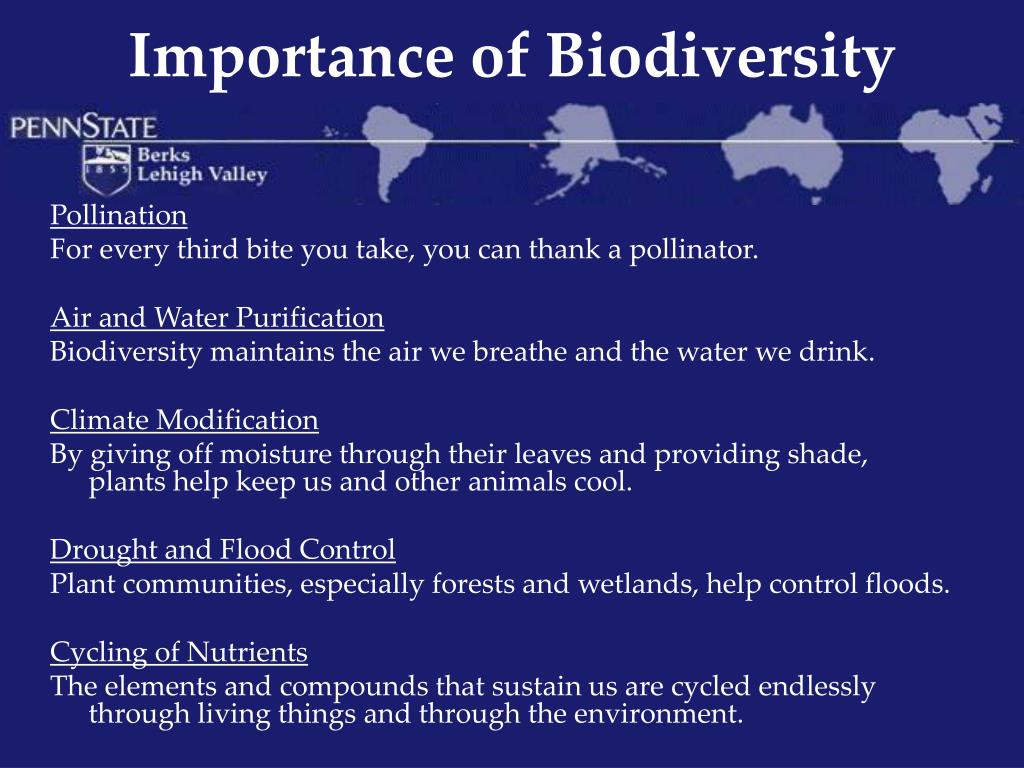 Importance of Biodiversity

PENNSTATE

1855

Berks
Lehigh Valley

Pollination
For every third bite you take, you can thank a pollinator.

Air and Water Purification
Biodiversity maintains the air we breathe and the water we drink.

Climate Modification
By giving off moisture through their leaves and providing shade, plants help keep us and other animals cool.

Drought and Flood Control
Plant communities, especially forests and wetlands, help control floods.

Cycling of Nutrients
The elements and compounds that sustain us are cycled endlessly through living things and through the environment.